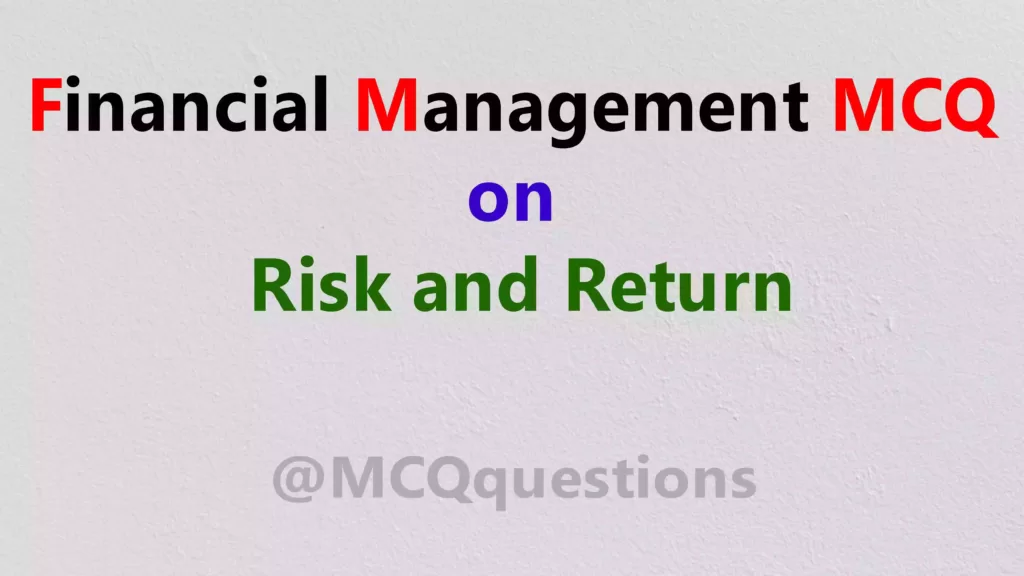 Financial Management MCQ
on
Risk and Return

@MCQquestions